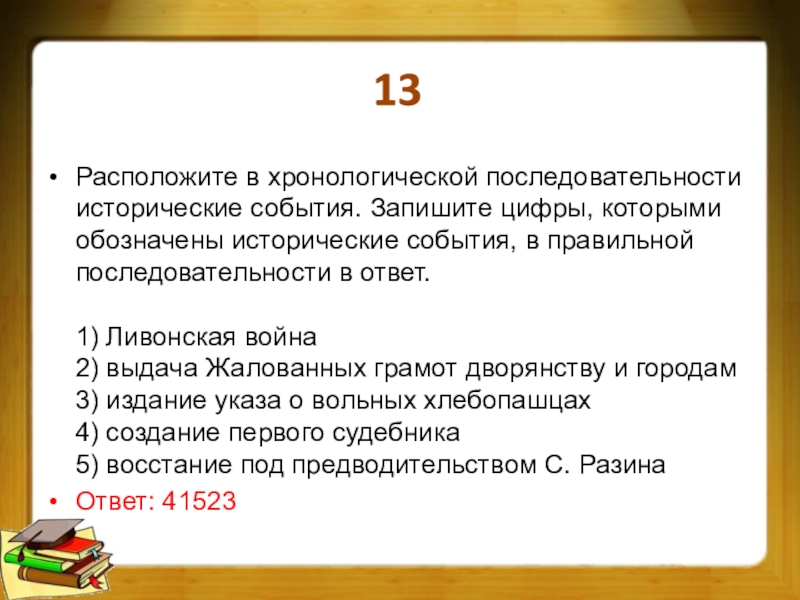 13

• Расположите в хронологической последовательности исторические события. Запишите цифры, которыми обозначены исторические события, в правильной последовательности в ответ.

1) Ливонская война
2) выдача Жалованных грамот дворянству и городам
3) издание указа о вольных хлебопашцах
4) создание первого судебника
5) восстание под предводительством С. Разина

• Ответ: 41523